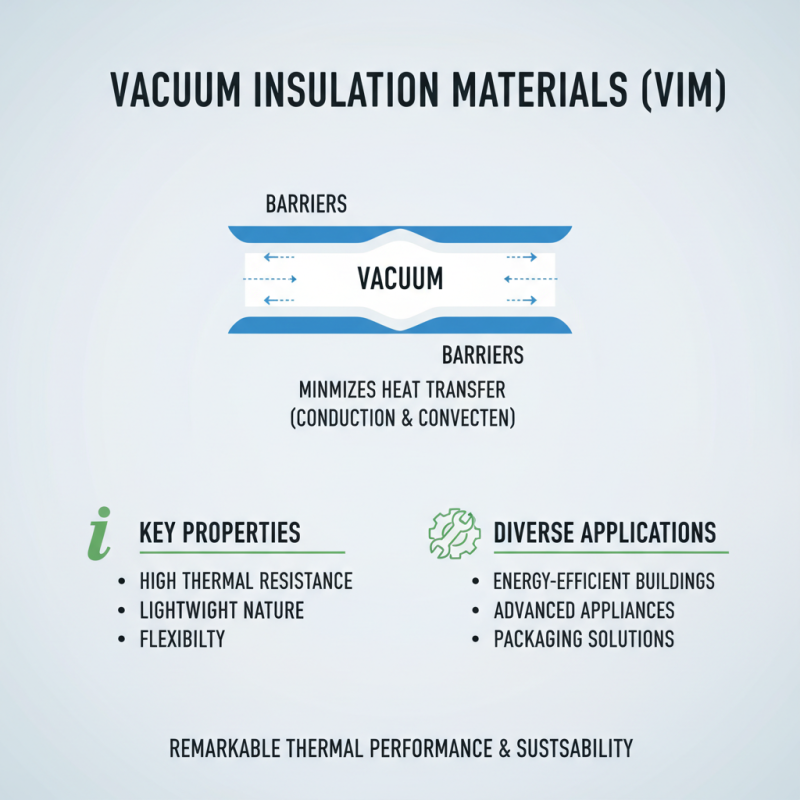 VACUUM INSULATION MATERIALS (VIM)

BARRIERS

VACUUM

BARRIERS

MINMIZES HEAT TRANSFER (CONDUCTION & CONVECTEN)

i KEY PROPERTIES

• HIGH THERMAL RESISTANCE
• LIGHTWIGHT NATURE
• FLEXIBILTY

DIVERSE APPLICATIONS

• ENERGY-EFFICIENT BUILDINGS
• ADVANCED APPLIANCES
• PACKAGING SOLUTIONS

REMARKABLE THERMAL PERFORMANCE & SUSTSABILITY